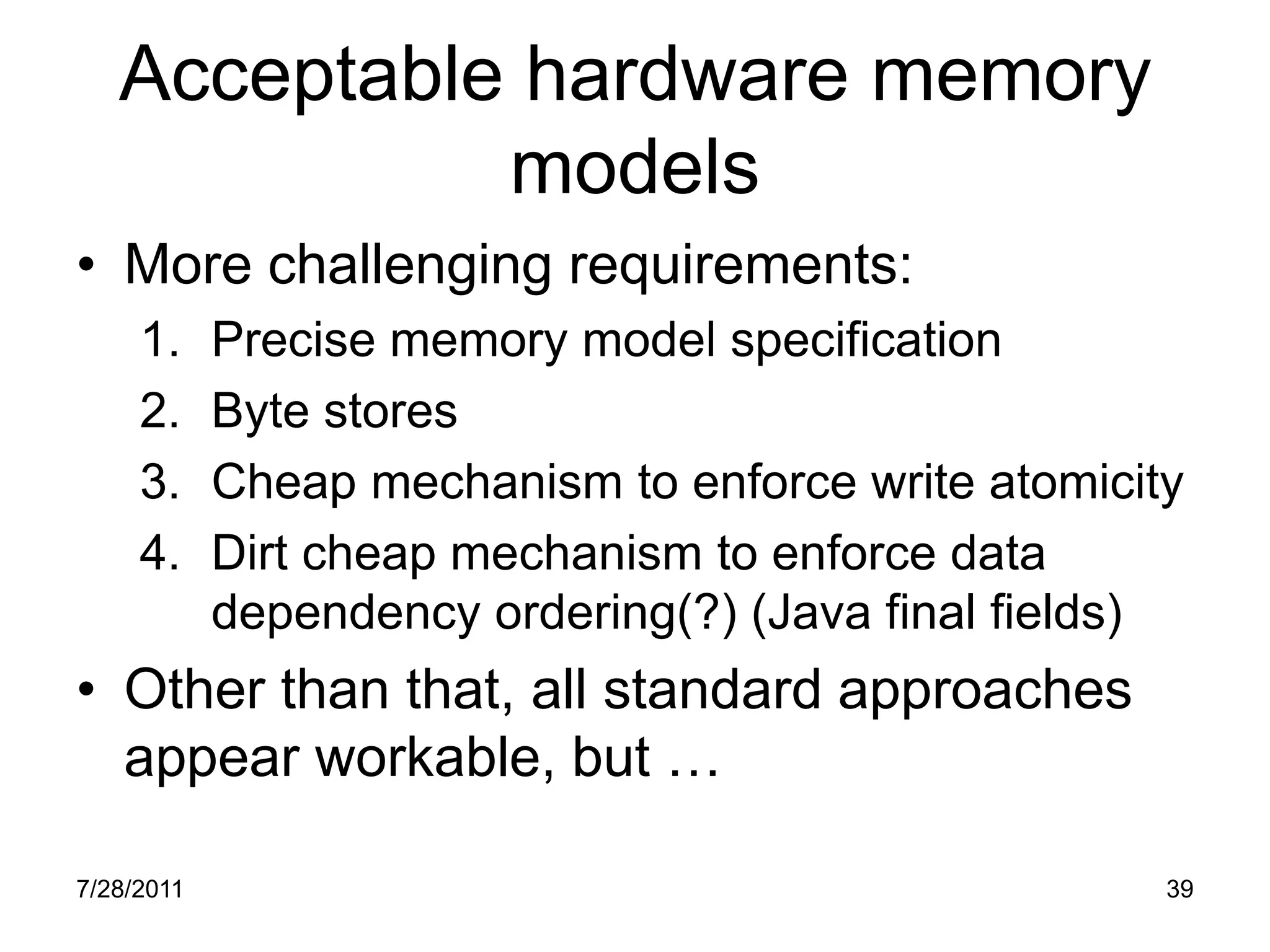 Acceptable hardware memory models

• More challenging requirements:
1. Precise memory model specification
2. Byte stores
3. Cheap mechanism to enforce write atomicity
4. Dirt cheap mechanism to enforce data dependency ordering(?) (Java final fields)
• Other than that, all standard approaches appear workable, but …

7/28/2011

39